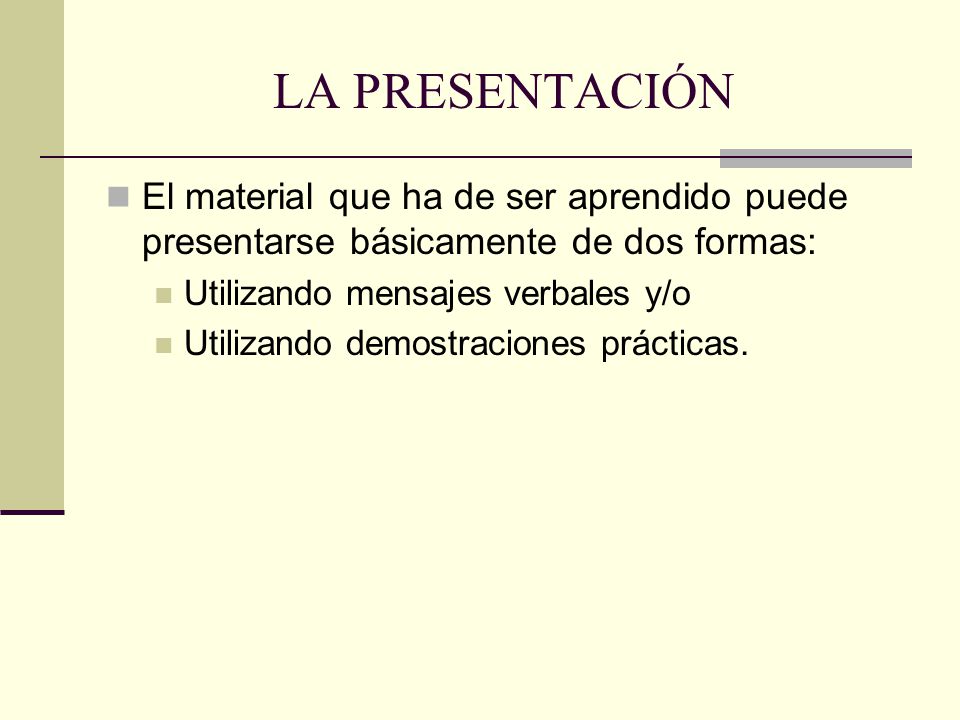 LA PRESENTACIÓN

El material que ha de ser aprendido puede presentarse básicamente de dos formas:

Utilizando mensajes verbales y/o

Utilizando demostraciones prácticas.